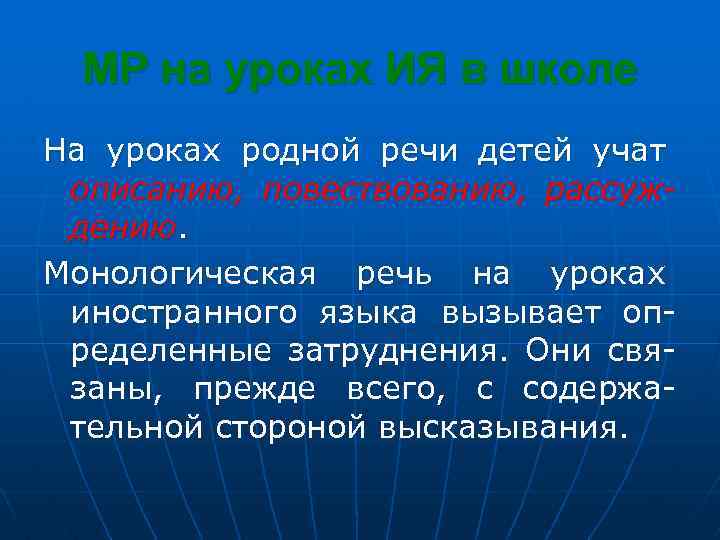 МР на уроках ИЯ в школе

На уроках родной речи детей учат описанию, повествованию, рассуждению.

Монологическая речь на уроках иностранного языка вызывает определенные затруднения. Они связаны, прежде всего, с содержательной стороной высказывания.